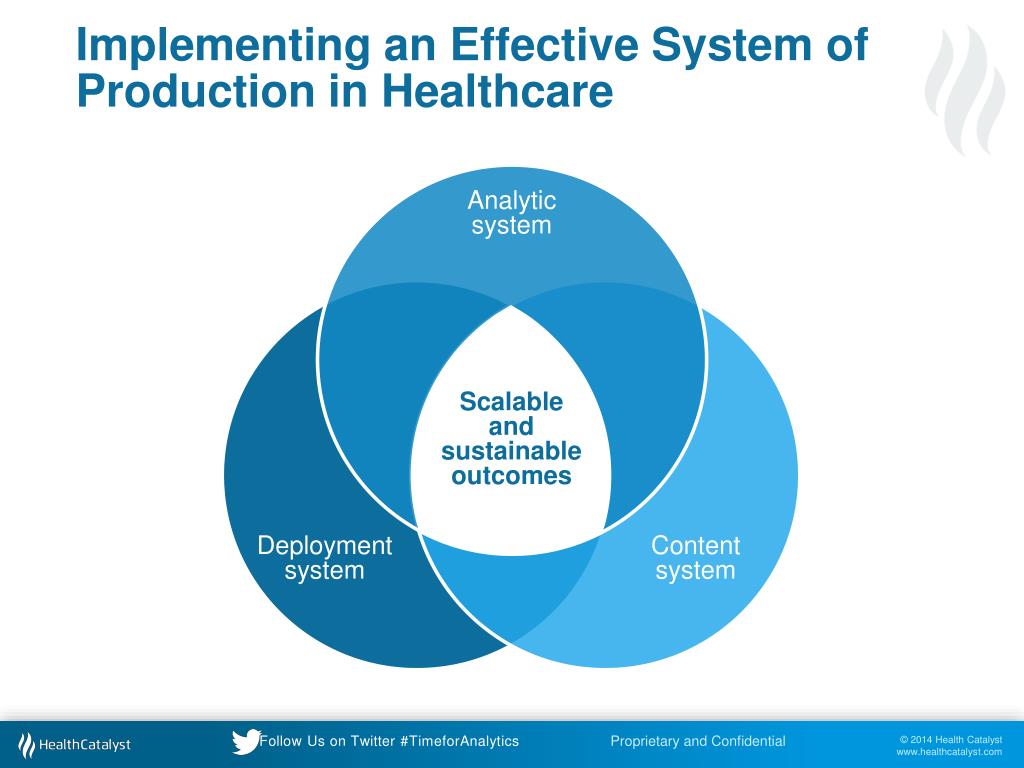 Implementing an Effective System of Production in Healthcare

Analytic system

Scalable and sustainable outcomes

Deployment system

Content system

HealthCatalyst

Follow Us on Twitter #TimeforAnalytics

Proprietary and Confidential

© 2014 Health Catalyst
www.healthcatalyst.com